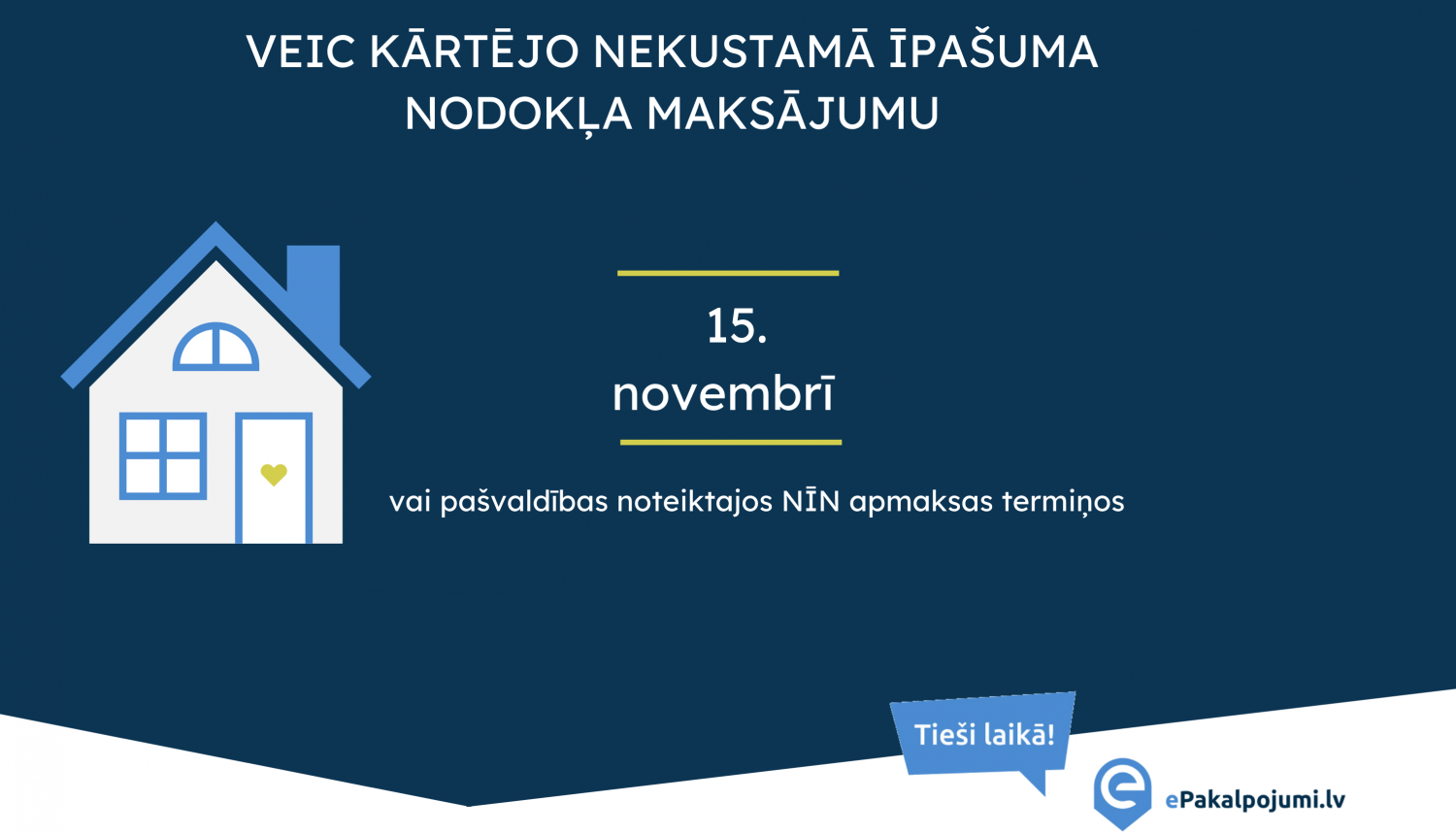 VEIC KĀRTĒJO NEKUSTAMĀ ĪPAŠUMA NODOKĻA MAKSĀJUMU

15.
novembrī

vai pašvaldības noteiktajos NĪN apmaksas termiņos

Tieši laikā!

ePakalpojumi.lv